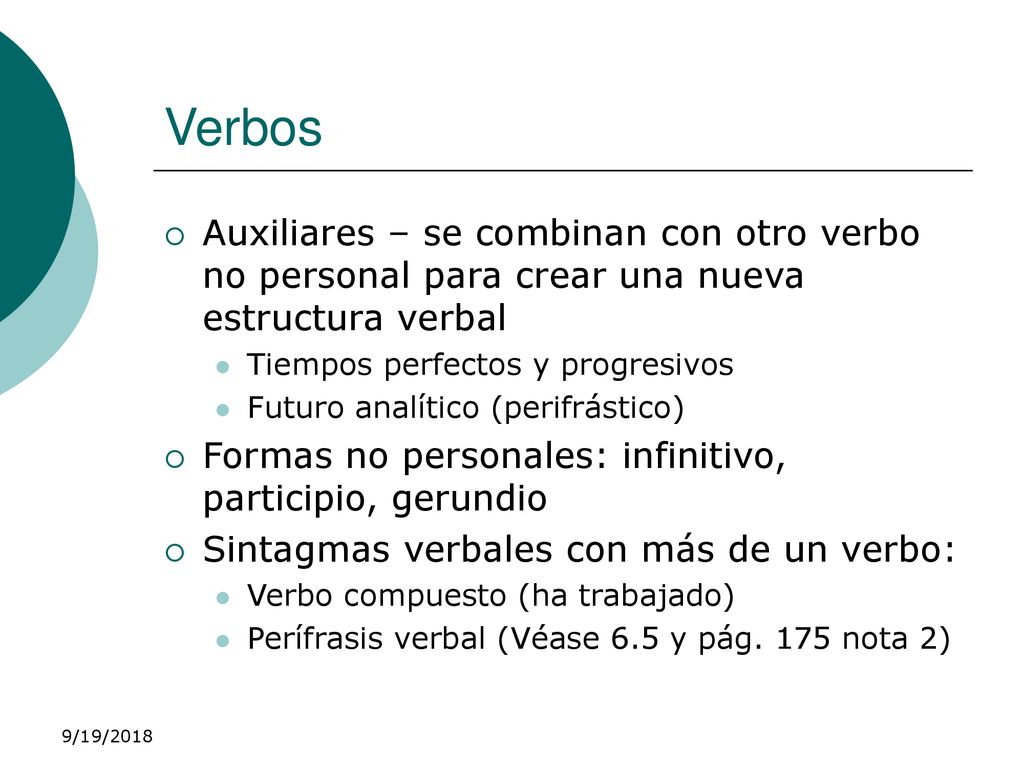 Verbos

Auxiliares – se combinan con otro verbo no personal para crear una nueva estructura verbal

Tiempos perfectos y progresivos

Futuro analítico (perifrástico)

Formas no personales: infinitivo, participio, gerundio

Sintagmas verbales con más de un verbo:

Verbo compuesto (ha trabajado)

Perífrasis verbal (Véase 6.5 y pág. 175 nota 2)

9/19/2018